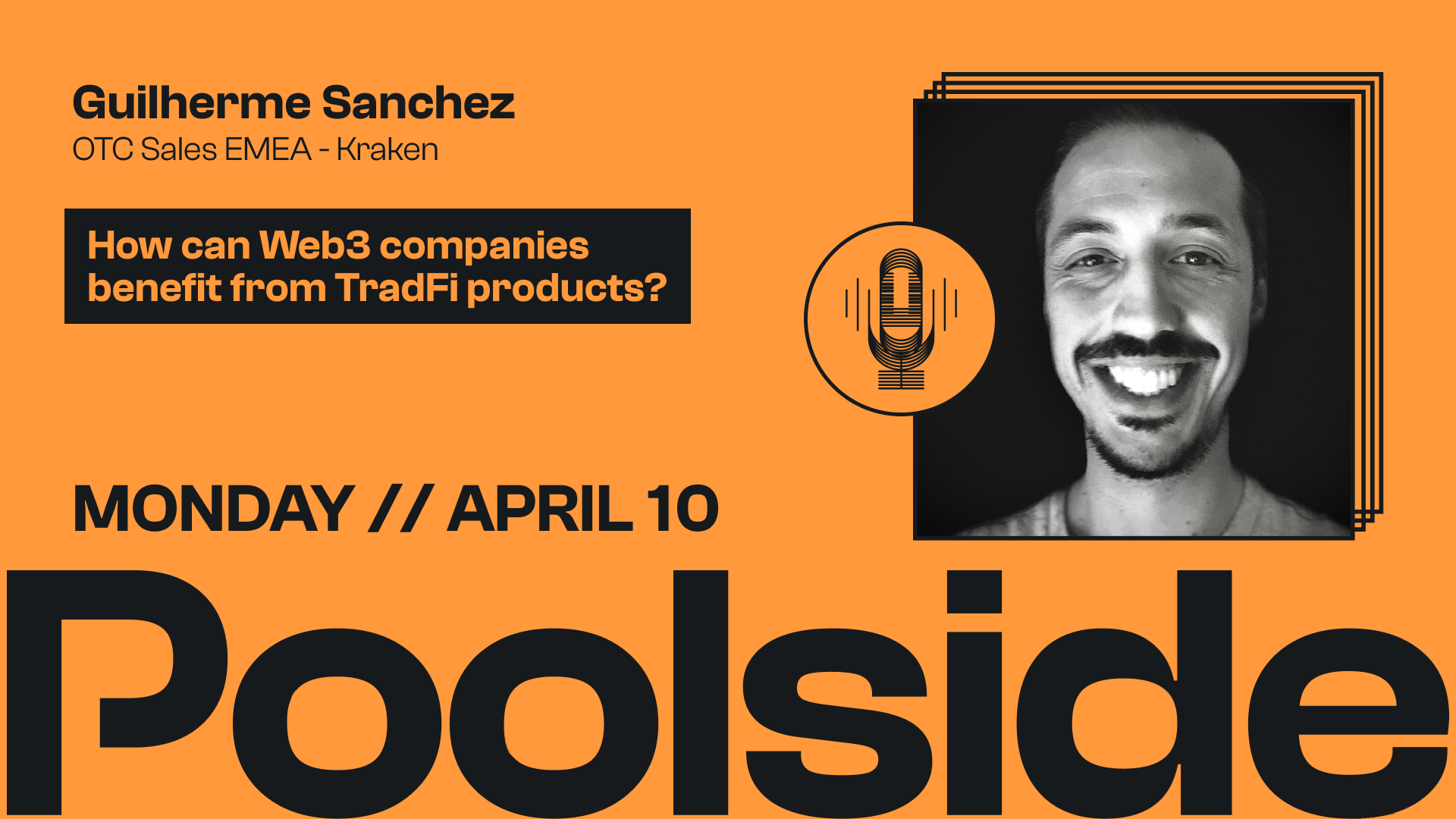 Guilherme Sanchez
OTC Sales EMEA - Kraken

How can Web3 companies benefit from TradFi products?

MONDAY // APRIL 10

Poolside